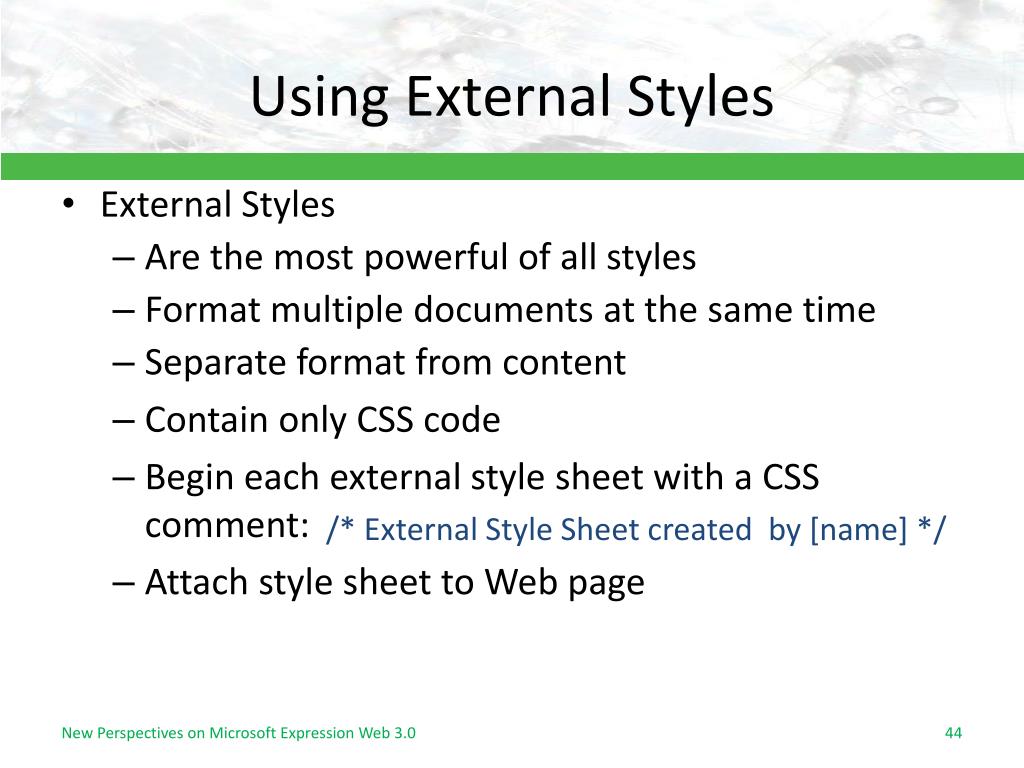 Using External Styles

• External Styles
– Are the most powerful of all styles
– Format multiple documents at the same time
– Separate format from content
– Contain only CSS code
– Begin each external style sheet with a CSS comment: /* External Style Sheet created by [name] */
– Attach style sheet to Web page

New Perspectives on Microsoft Expression Web 3.0

44